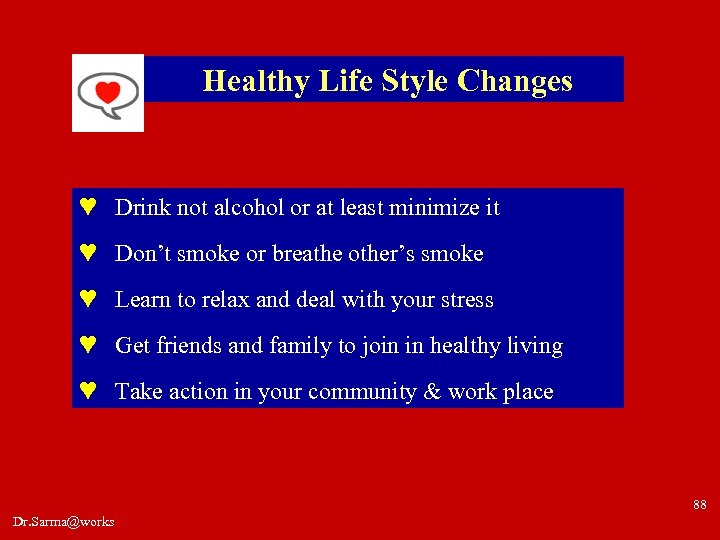 Healthy Life Style Changes

♥ Drink not alcohol or at least minimize it

♥ Don't smoke or breathe other's smoke

♥ Learn to relax and deal with your stress

♥ Get friends and family to join in healthy living

♥ Take action in your community & work place

88

Dr.Sarma@works